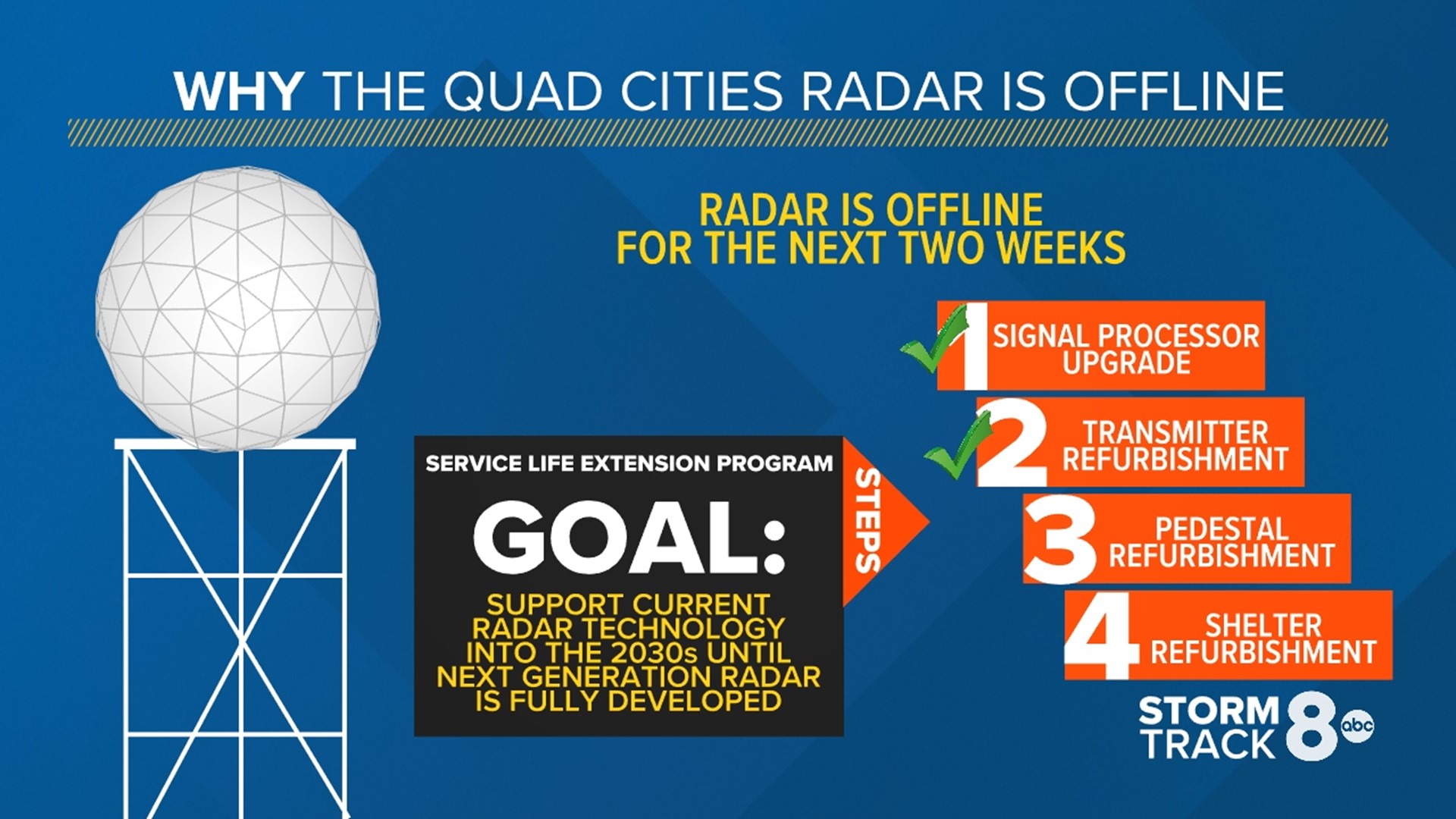 WHY THE QUAD CITIES RADAR IS OFFLINE

RADAR IS OFFLINE
FOR THE NEXT TWO WEEKS

SERVICE LIFE EXTENSION PROGRAM

GOAL:

SUPPORT CURRENT RADAR TECHNOLOGY INTO THE 2030s UNTIL NEXT GENERATION RADAR IS FULLY DEVELOPED

STEPS

1 SIGNAL PROCESSOR UPGRADE

2 TRANSMITTER REFURBISHMENT

3 PEDESTAL REFURBISHMENT

4 SHELTER REFURBISHMENT

STORM TRACK 8 abc